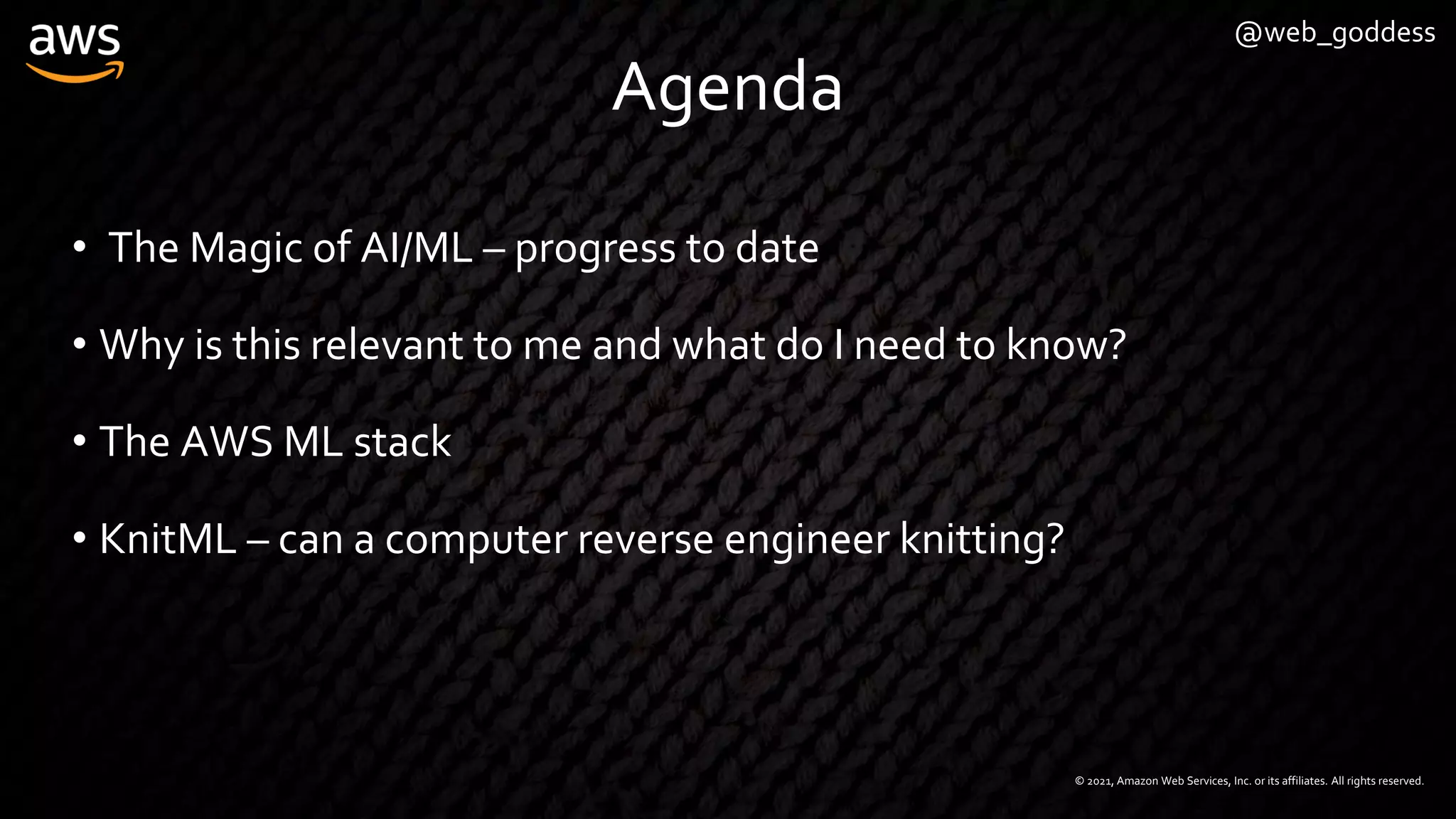 aws

@web_goddess

Agenda

• The Magic of AI/ML – progress to date

• Why is this relevant to me and what do I need to know?

• The AWS ML stack

• KnitML – can a computer reverse engineer knitting?

© 2021, Amazon Web Services, Inc. or its affiliates. All rights reserved.